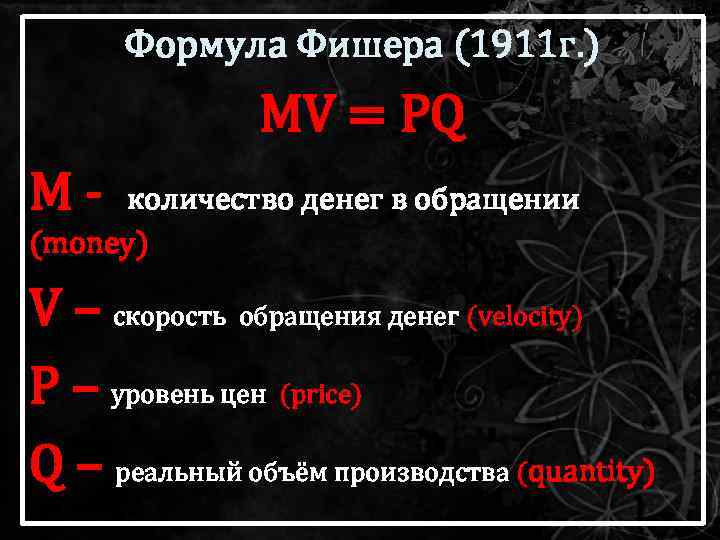 Формула Фишера (1911г.)

$MV = PQ$

M - количество денег в обращении (money)

V – скорость обращения денег (velocity)

P – уровень цен (price)

Q – реальный объём производства (quantity)